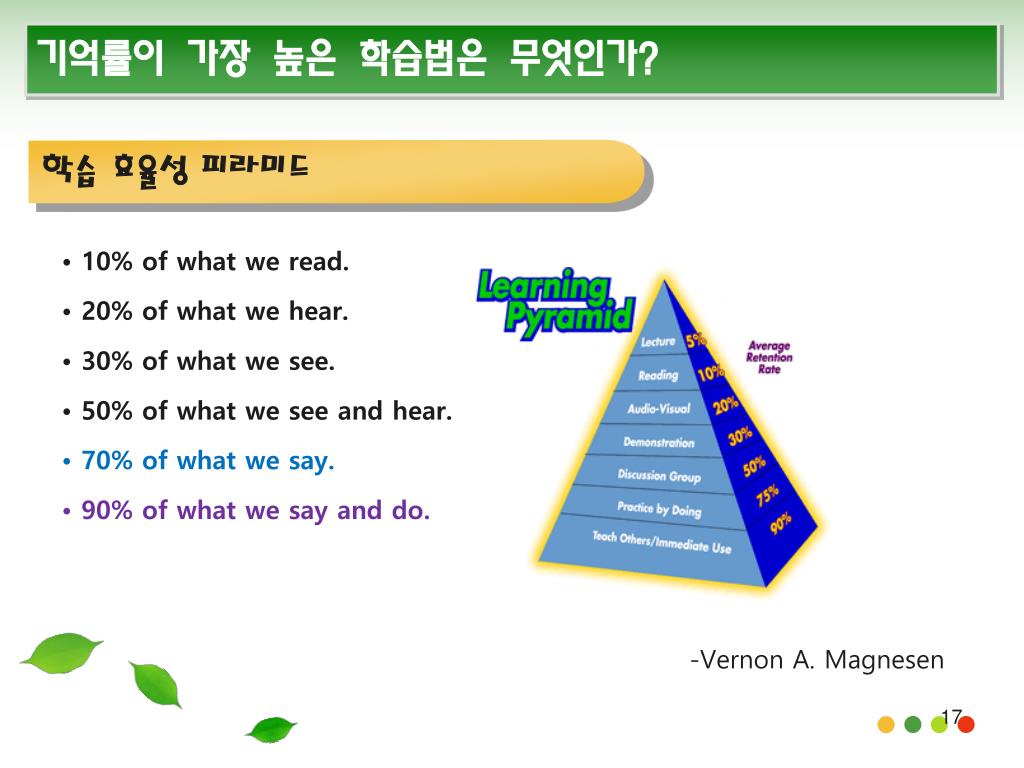 기억률이 가장 높은 학습법은 무엇인가?

학습 효율성 피라미드

• 10% of what we read.
• 20% of what we hear.
• 30% of what we see.
• 50% of what we see and hear.
• 70% of what we say.
• 90% of what we say and do.

Learning Pyramid

Average Retention Rate

Lecture 5%
Reading 10%
Audio-Visual 20%
Demonstration 30%
Discussion Group 50%
Practice by Doing 75%
Teach Others/Immediate Use 90%

-Vernon A. Magnesen

17